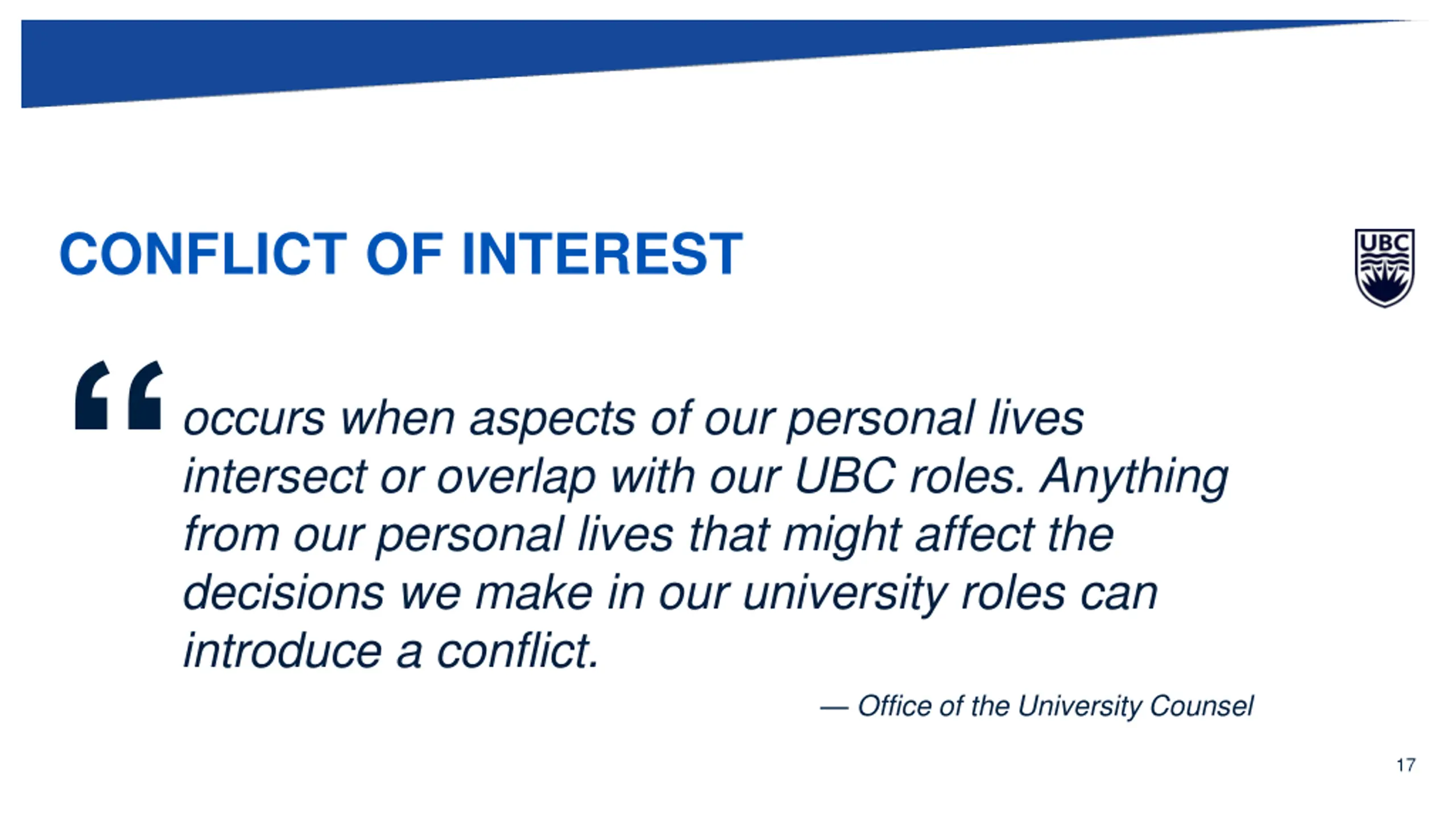 CONFLICT OF INTEREST

UBC

“ occurs when aspects of our personal lives intersect or overlap with our UBC roles. Anything from our personal lives that might affect the decisions we make in our university roles can introduce a conflict.

— Office of the University Counsel

17